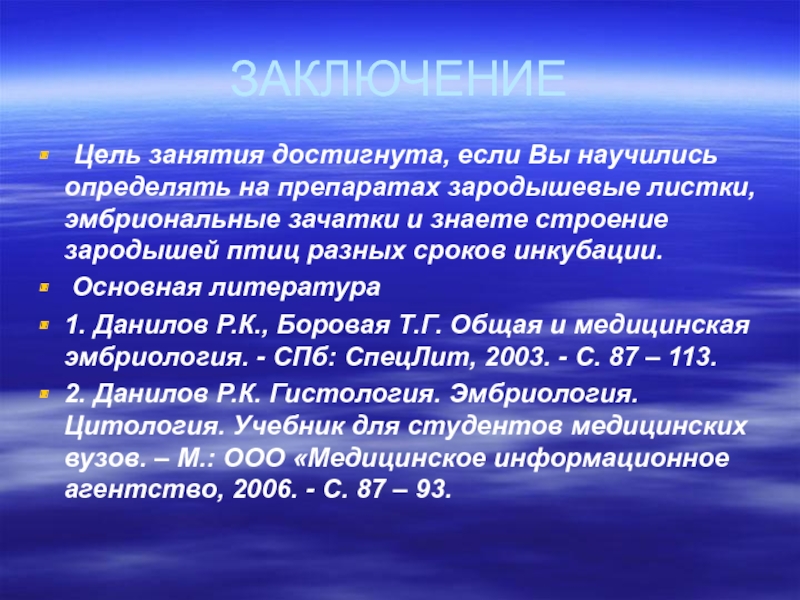 ЗАКЛЮЧЕНИЕ

Цель занятия достигнута, если Вы научились определять на препаратах зародышевые листки, эмбриональные зачатки и знаете строение зародышей птиц разных сроков инкубации.

Основная литература

1. Данилов Р.К., Боровая Т.Г. Общая и медицинская эмбриология. - СПб: СпецЛит, 2003. - С. 87 – 113.

2. Данилов Р.К. Гистология. Эмбриология. Цитология. Учебник для студентов медицинских вузов. – М.: ООО «Медицинское информационное агентство, 2006. - С. 87 – 93.